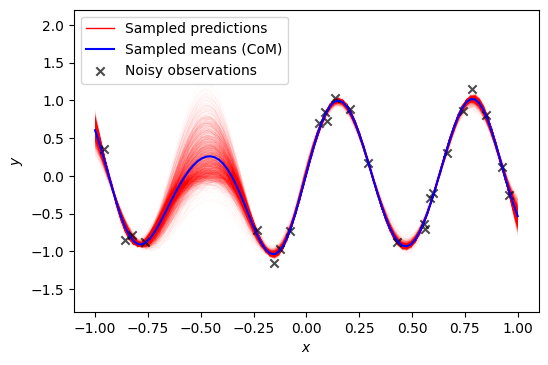 Sampled predictions
Sampled means (CoM)
Noisy observations

2.0
1.5
1.0
0.5
0.0
−0.5
−1.0
−1.5

$y$

−1.00 −0.75 −0.50 −0.25 0.00 0.25 0.50 0.75 1.00

$x$